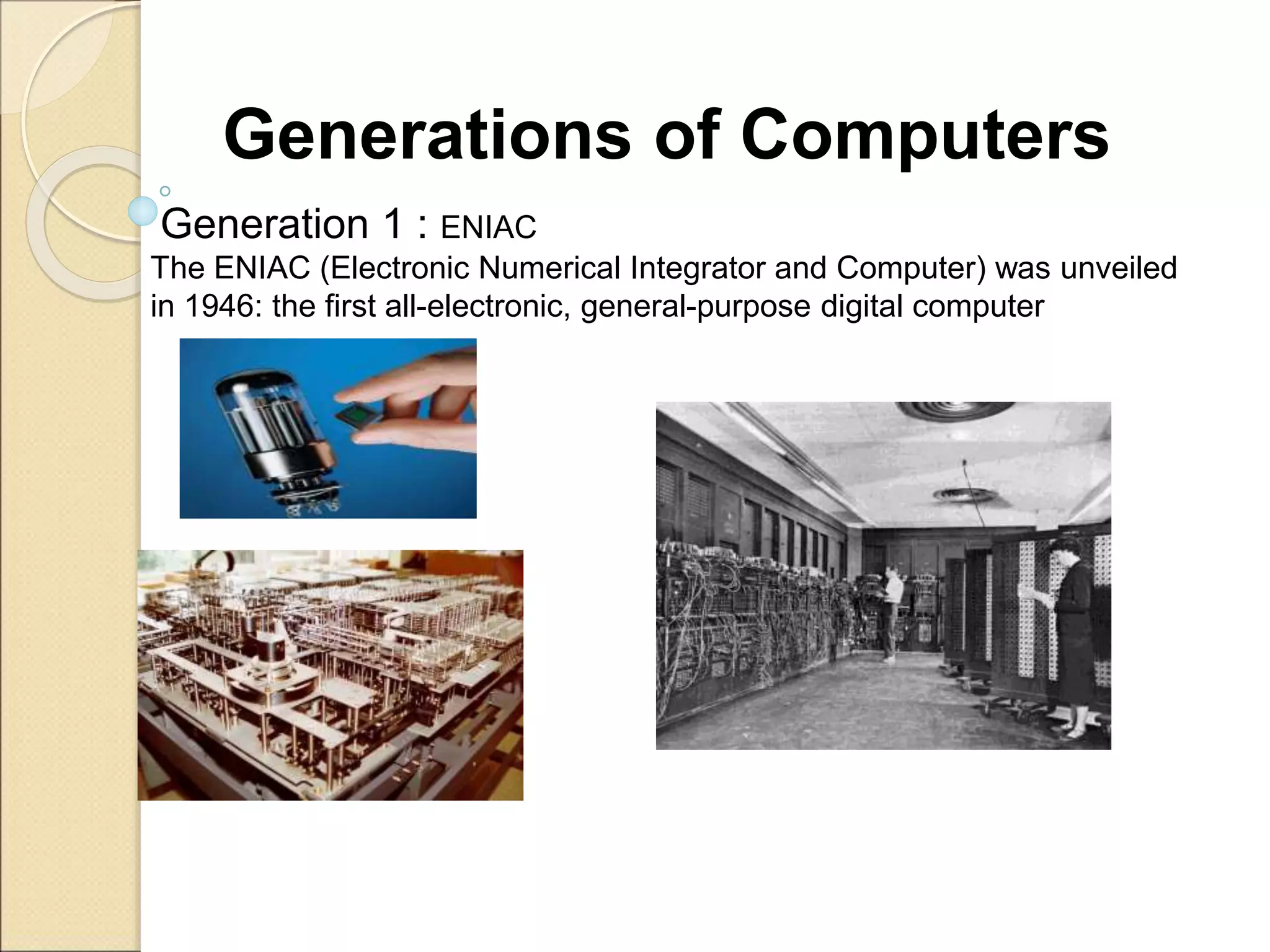 Generations of Computers

Generation 1 : ENIAC

The ENIAC (Electronic Numerical Integrator and Computer) was unveiled in 1946: the first all-electronic, general-purpose digital computer